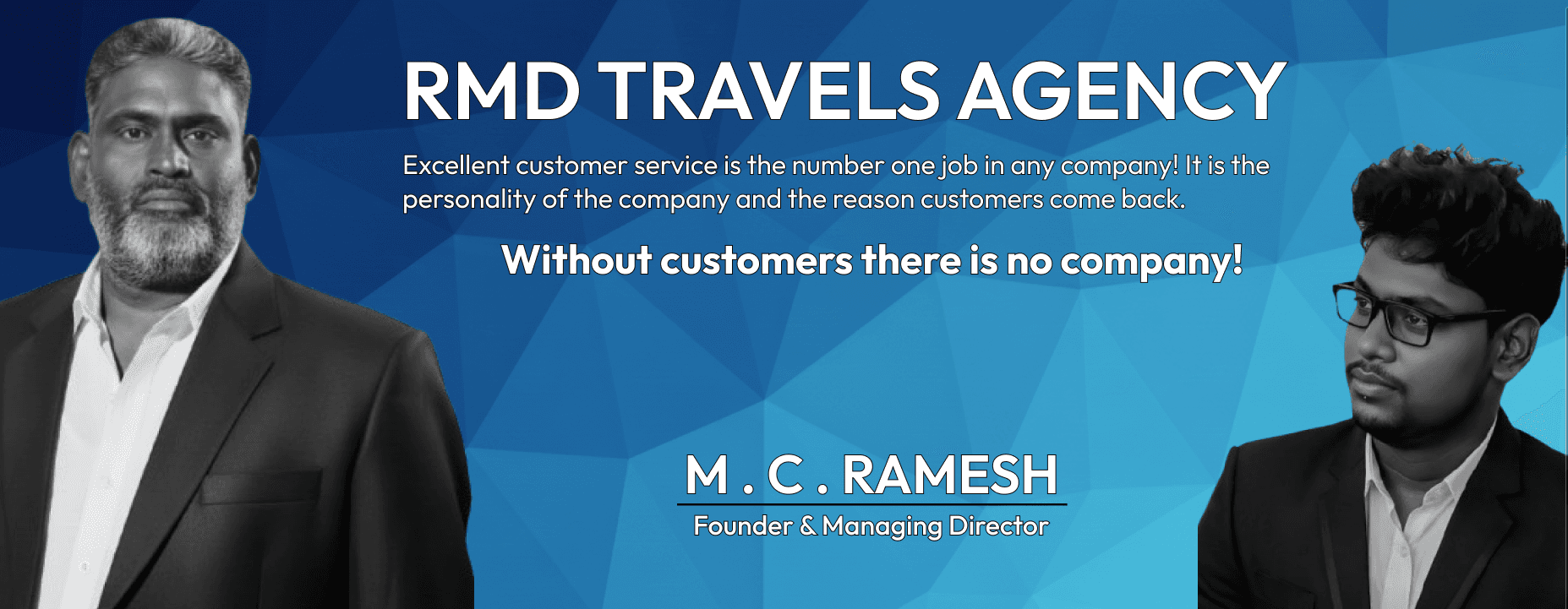 RMD TRAVELS AGENCY

Excellent customer service is the number one job in any company! It is the personality of the company and the reason customers come back.

Without customers there is no company!

M . C . RAMESH

Founder & Managing Director